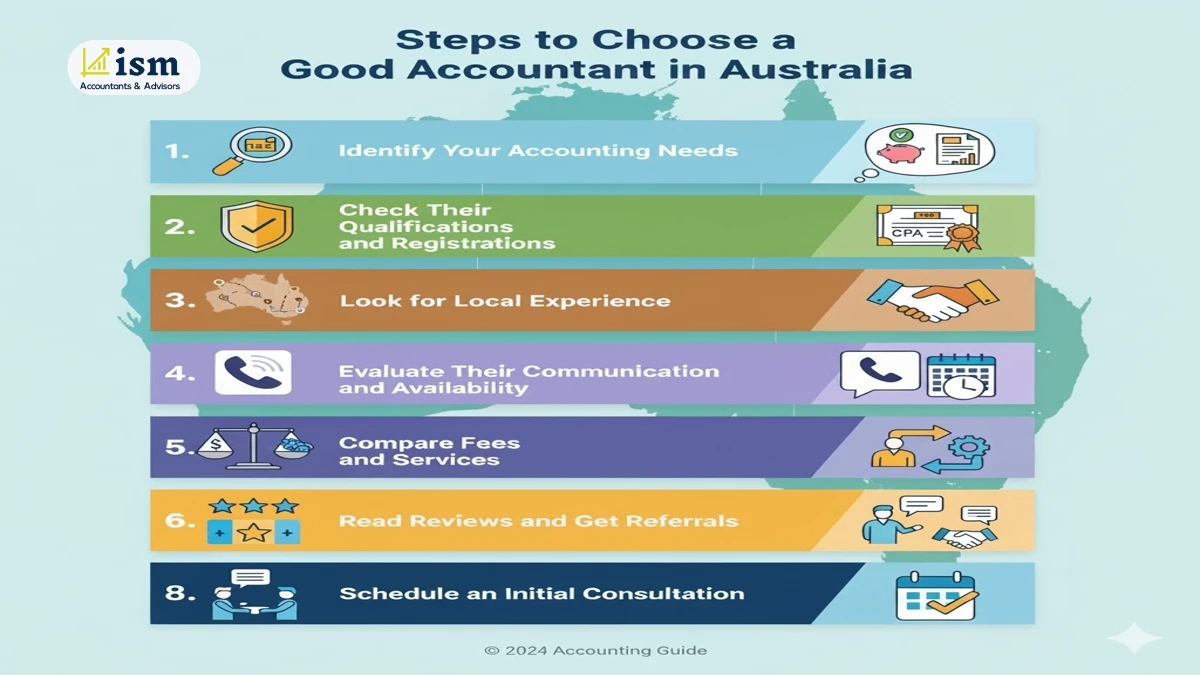 ism
Accountants & Advisors

Steps to Choose a Good Accountant in Australia

1. Identify Your Accounting Needs

2. Check Their Qualifications and Registrations

CPA

3. Look for Local Experience

4. Evaluate Their Communication and Availability

5. Compare Fees and Services

6. Read Reviews and Get Referrals

8. Schedule an Initial Consultation

© 2024 Accounting Guide